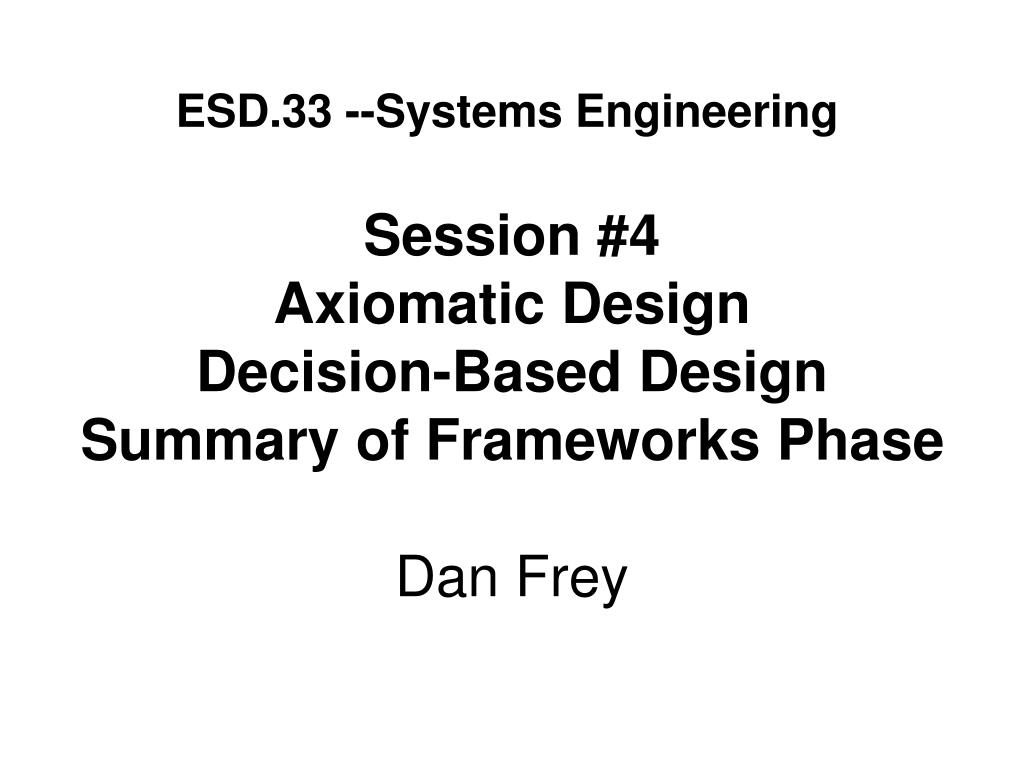 ESD.33 --Systems Engineering

Session #4
Axiomatic Design
Decision-Based Design
Summary of Frameworks Phase

Dan Frey